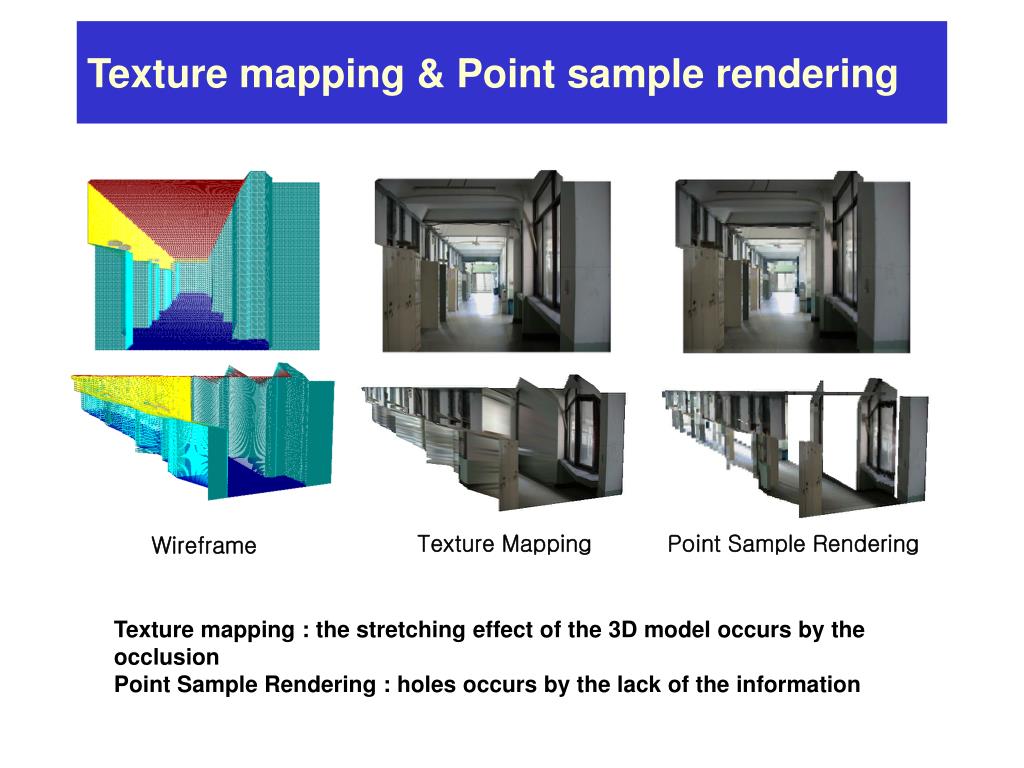 Texture mapping & Point sample rendering

Wireframe

Texture Mapping

Point Sample Rendering

Texture mapping : the stretching effect of the 3D model occurs by the occlusion
Point Sample Rendering : holes occurs by the lack of the information